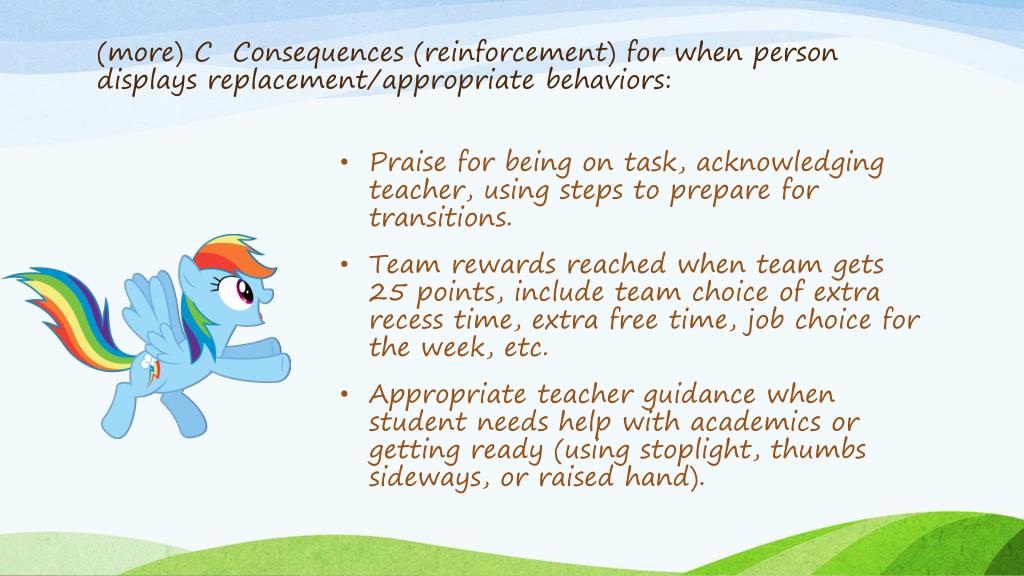 (more) C  Consequences (reinforcement) for when person displays replacement/appropriate behaviors:

• Praise for being on task, acknowledging teacher, using steps to prepare for transitions.

• Team rewards reached when team gets 25 points, include team choice of extra recess time, extra free time, job choice for the week, etc.

• Appropriate teacher guidance when student needs help with academics or getting ready (using stoplight, thumbs sideways, or raised hand).